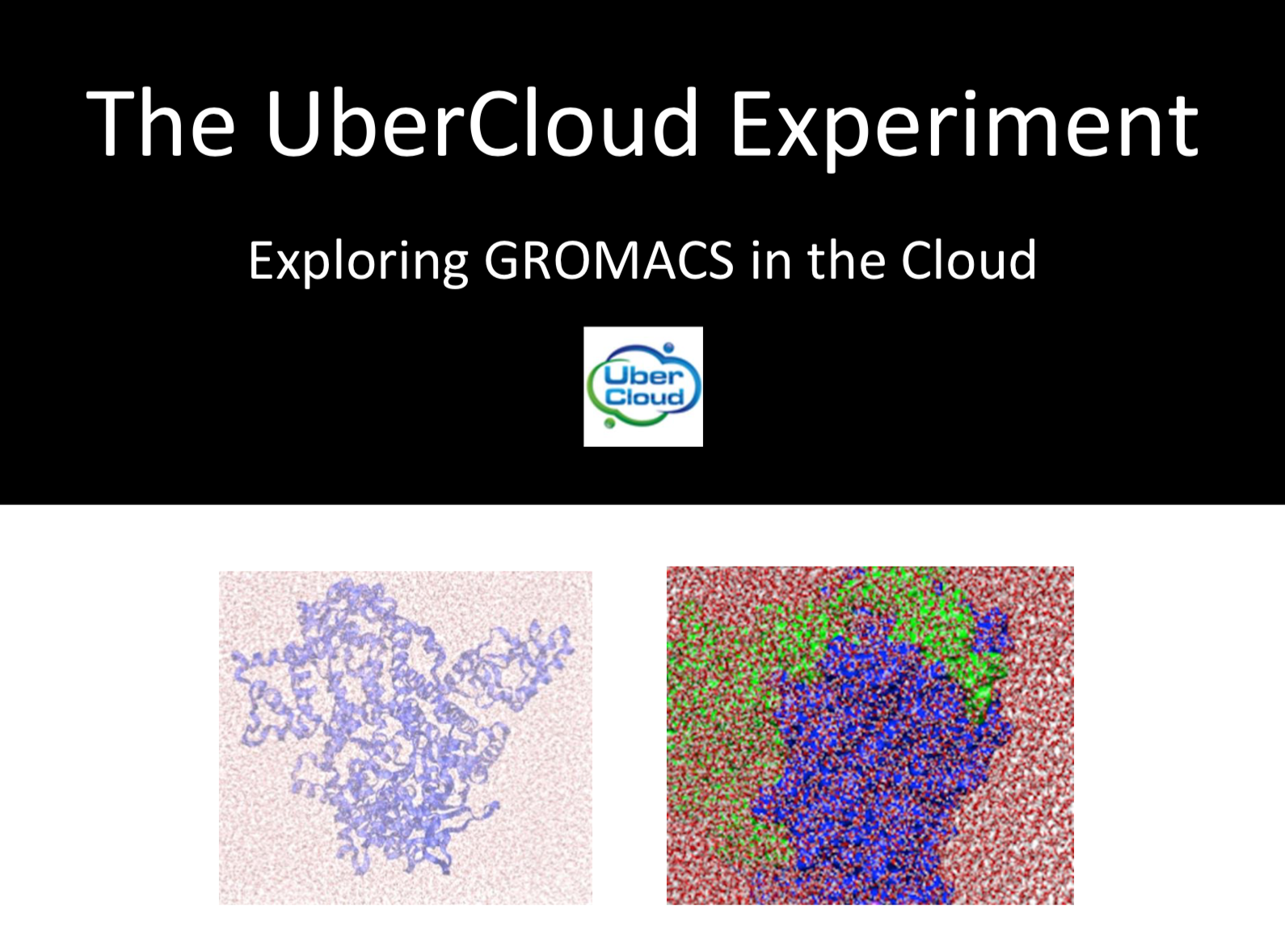 The UberCloud Experiment

Exploring GROMACS in the Cloud

Uber Cloud